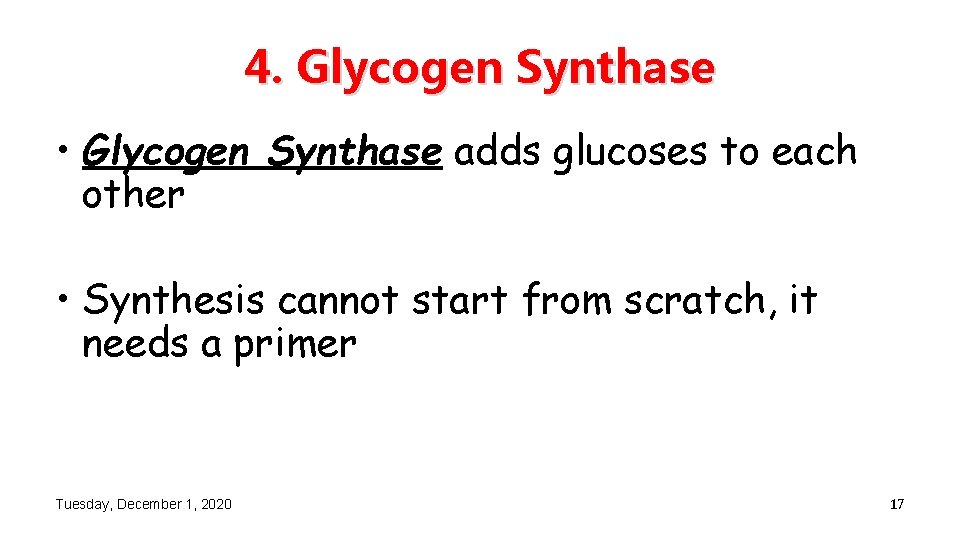 4. Glycogen Synthase

• Glycogen Synthase adds glucoses to each other

• Synthesis cannot start from scratch, it needs a primer

Tuesday, December 1, 2020

17